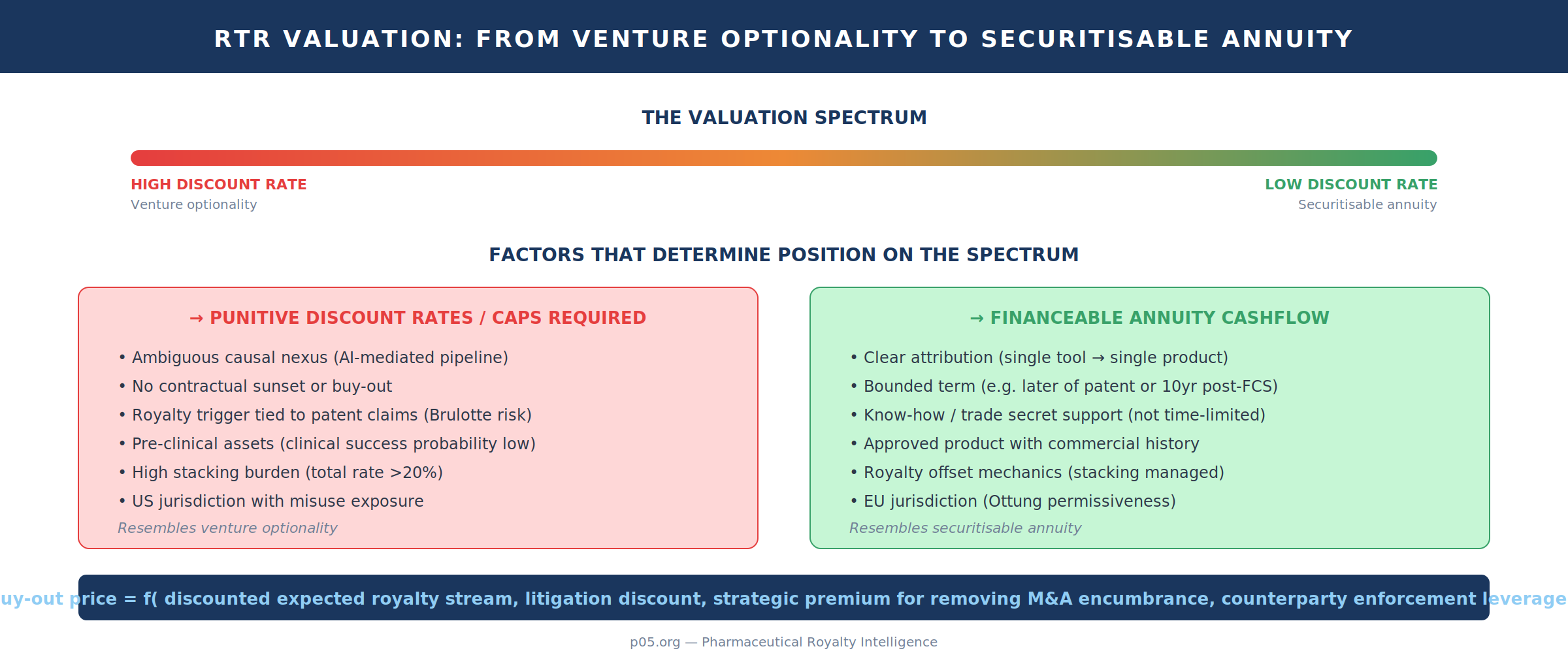 RTR VALUATION: FROM VENTURE OPTIONALITY TO SECURITISABLE ANNUITY

THE VALUATION SPECTRUM

HIGH DISCOUNT RATE
Venture optionality

LOW DISCOUNT RATE
Securitisable annuity

FACTORS THAT DETERMINE POSITION ON THE SPECTRUM

→ PUNITIVE DISCOUNT RATES / CAPS REQUIRED

• Ambiguous causal nexus (AI-mediated pipeline)
• No contractual sunset or buy-out
• Royalty trigger tied to patent claims (Brulotte risk)
• Pre-clinical assets (clinical success probability low)
• High stacking burden (total rate >20%)
• US jurisdiction with misuse exposure

Resembles venture optionality

→ FINANCEABLE ANNUITY CASHFLOW

• Clear attribution (single tool → single product)
• Bounded term (e.g. later of patent or 10yr post-FCS)
• Know-how / trade secret support (not time-limited)
• Approved product with commercial history
• Royalty offset mechanics (stacking managed)
• EU jurisdiction (Ottung permissiveness)

Resembles securitisable annuity

uy-out price = f( discounted expected royalty stream, litigation discount, strategic premium for removing M&A encumbrance, counterparty enforcement leverage

p05.org — Pharmaceutical Royalty Intelligence